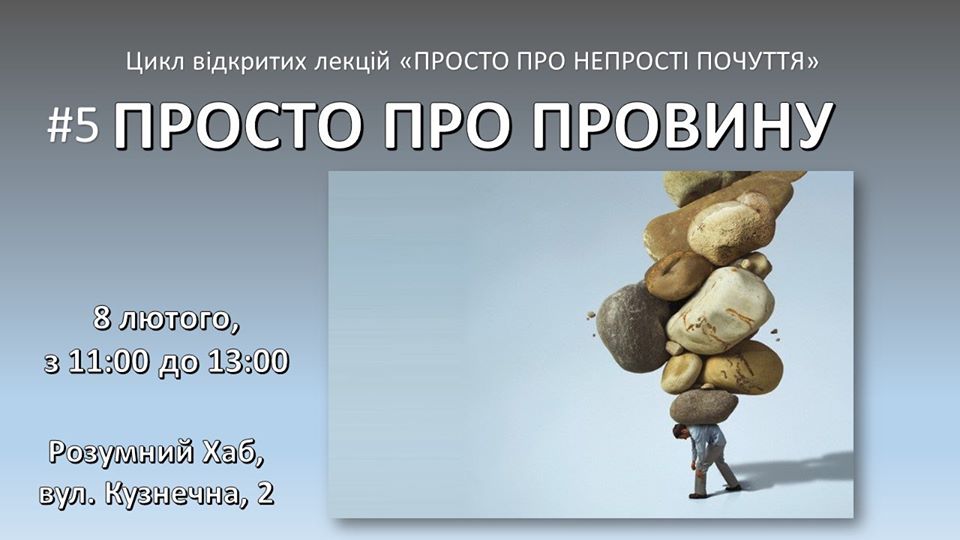 Цикл відкритих лекцій «ПРОСТО ПРО НЕПРОСТІ ПОЧУТТЯ»

#5 ПРОСТО ПРО ПРОВИНУ

8 лютого,
з 11:00 до 13:00

Розумний Хаб,
вул. Кузнечна, 2